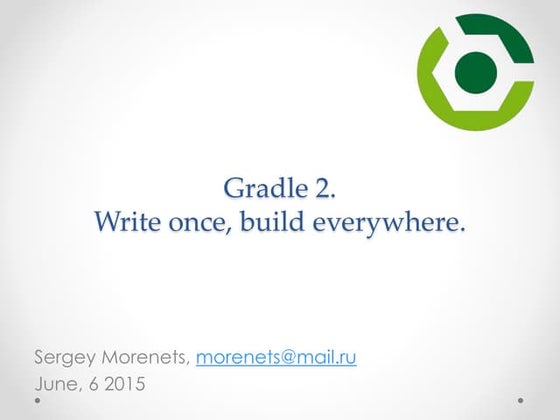 Gradle 2.
Write once, build everywhere.

Sergey Morenets, morenets@mail.ru
June, 6 2015